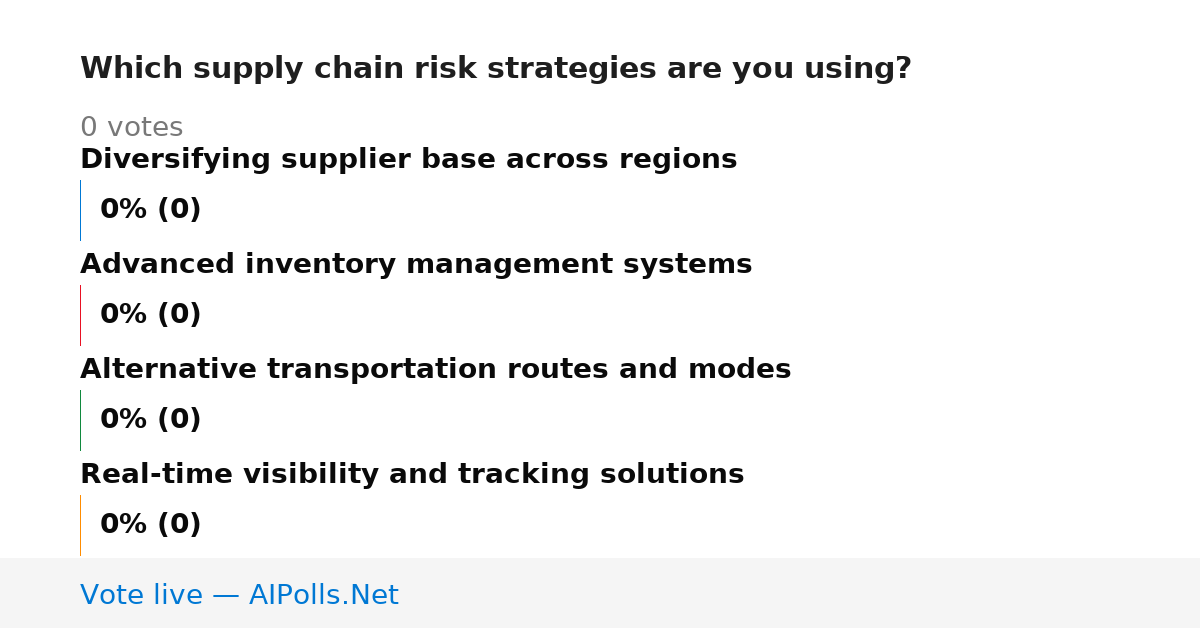 Which supply chain risk strategies are you using?

0 votes

Diversifying supplier base across regions

0% (0)

Advanced inventory management systems

0% (0)

Alternative transportation routes and modes

0% (0)

Real-time visibility and tracking solutions

0% (0)

Vote live — AIPolls.Net